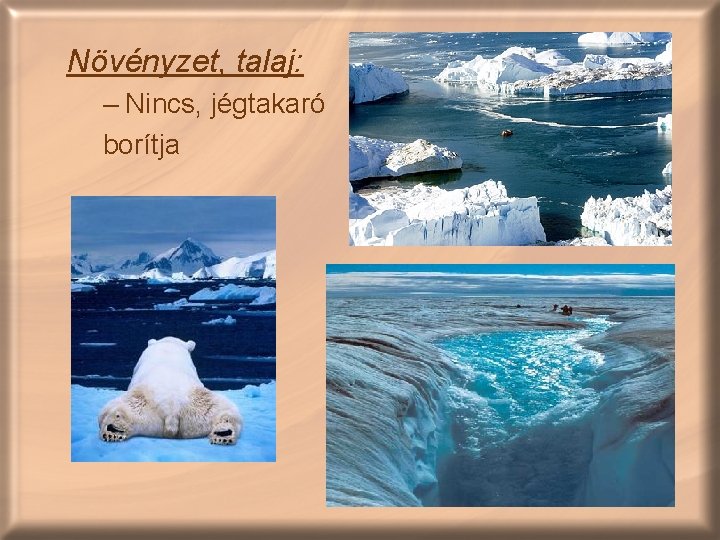 Növényzet, talaj:

– Nincs, jégtakaró borítja